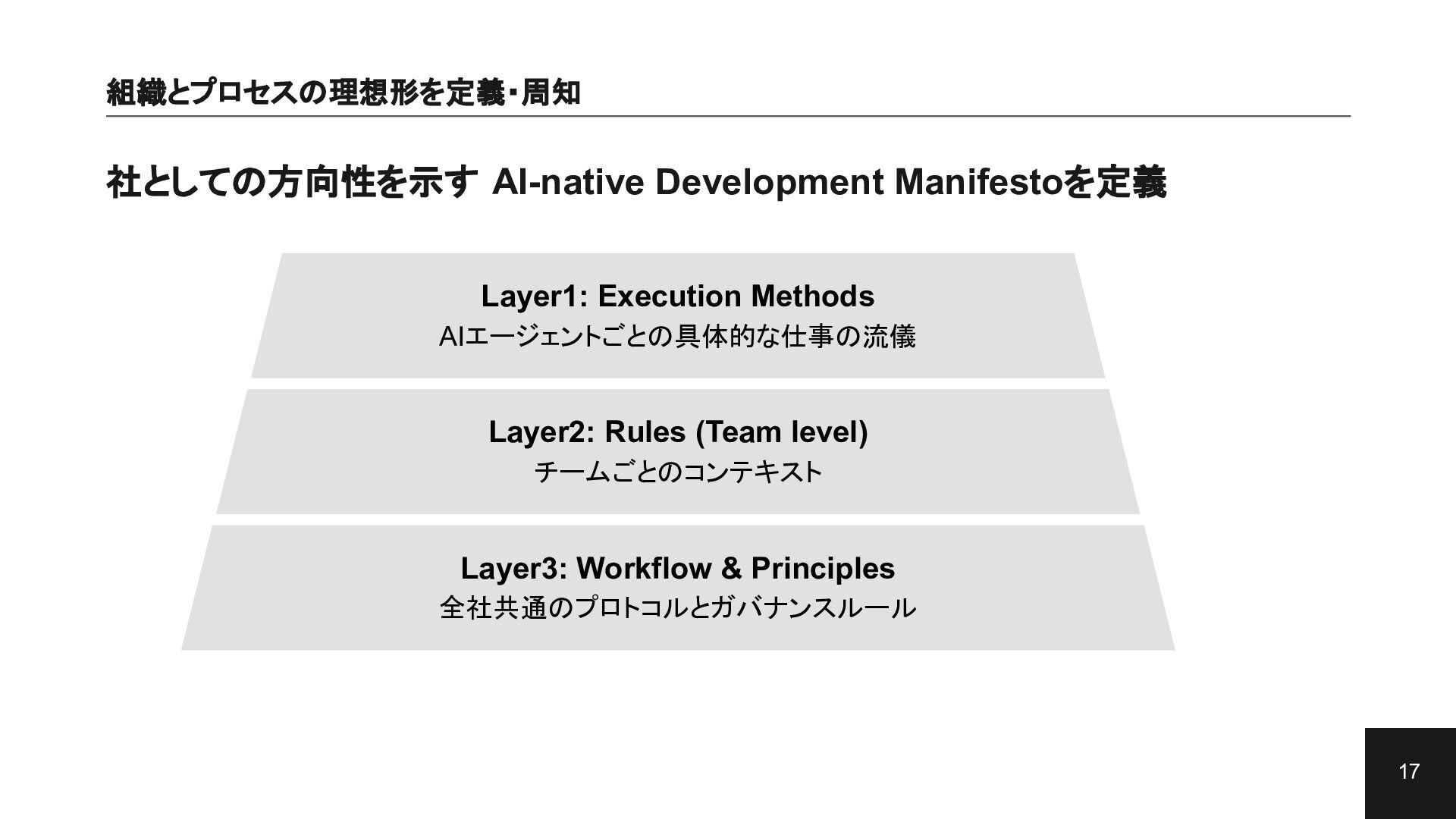 組織とプロセスの理想形を定義・周知

社としての方向性を示す AI-native Development Manifestoを定義

Layer1: Execution Methods
AIエージェントごとの具体的な仕事の流儀

Layer2: Rules (Team level)
チームごとのコンテキスト

Layer3: Workflow & Principles
全社共通のプロトコルとガバナンスルール

17